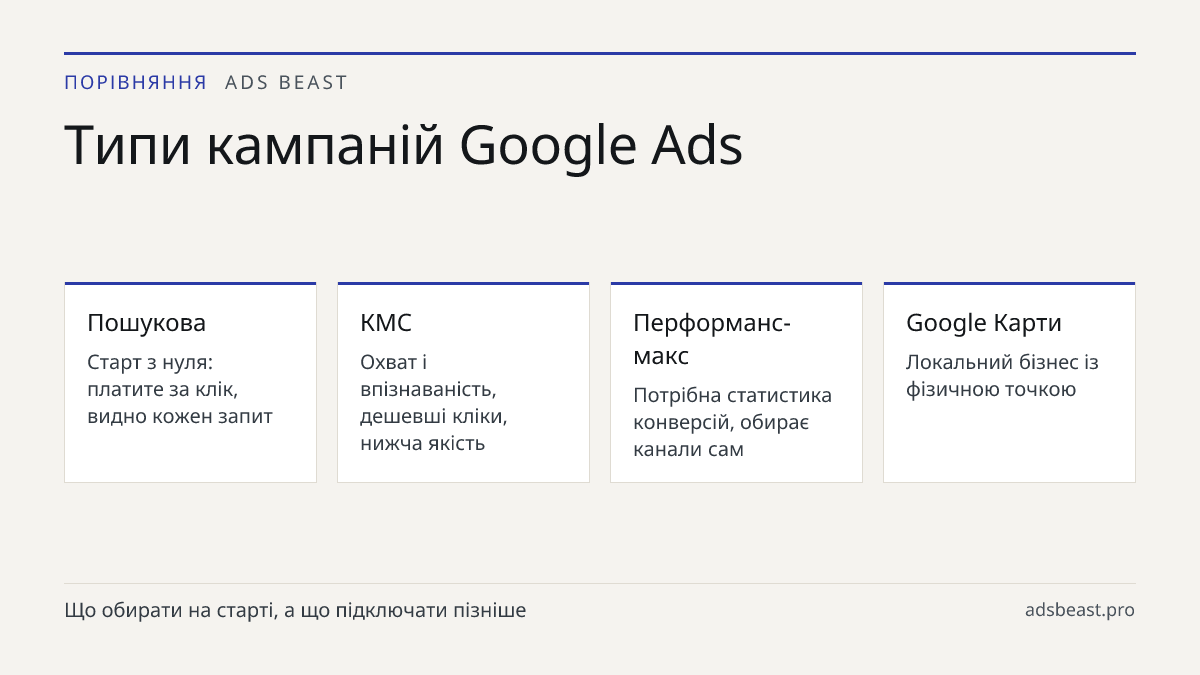 ПОРІВНЯННЯ ADS BEAST

Типи кампаній Google Ads

Пошукова

Старт з нуля: платите за клік, видно кожен запит

КМС

Охват і впізнаваність, дешевші кліки, нижча якість

Перформанс-макс

Потрібна статистика конверсій, обирає канали сам

Google Карти

Локальний бізнес із фізичною точкою

Що обирати на старті, а що підключати пізніше

adsbeast.pro